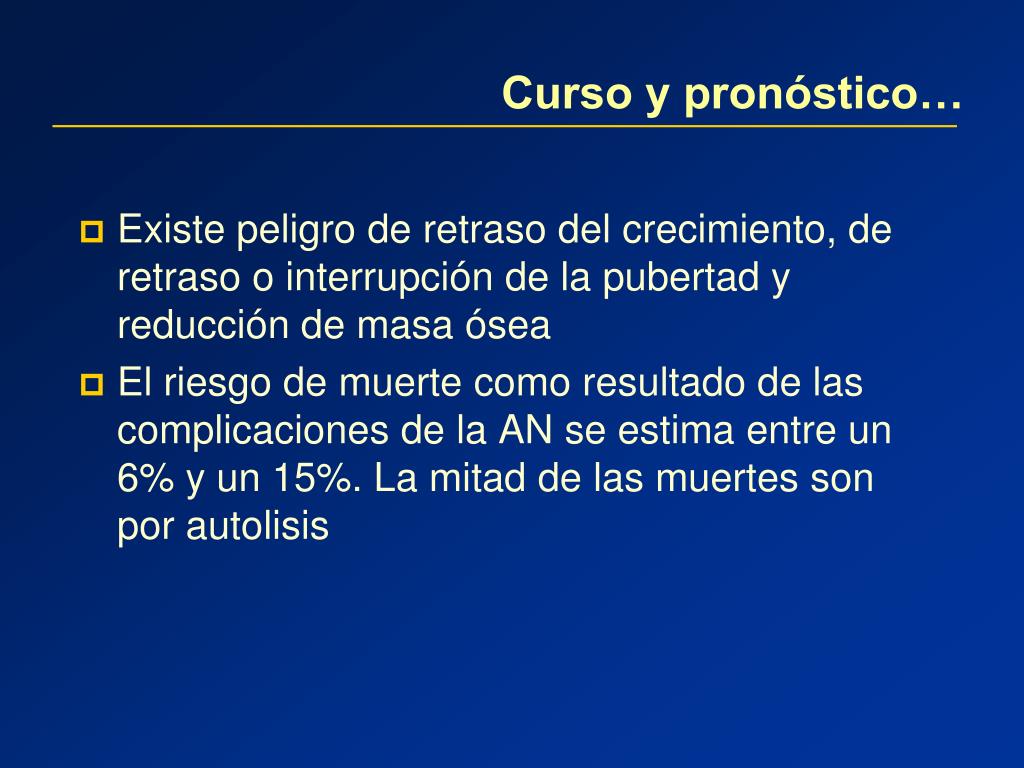 Curso y pronóstico…

Existe peligro de retraso del crecimiento, de retraso o interrupción de la pubertad y reducción de masa ósea

El riesgo de muerte como resultado de las complicaciones de la AN se estima entre un 6% y un 15%. La mitad de las muertes son por autolisis